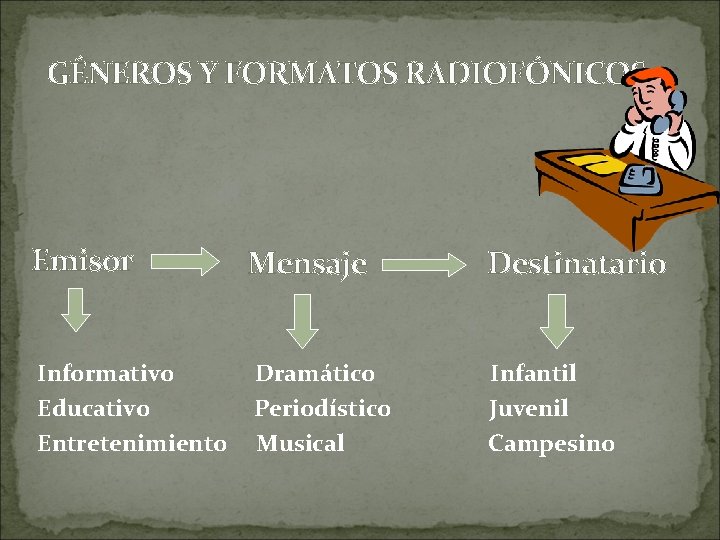 GÉNEROS Y FORMATOS RADIOFÓNICOS

Emisor

Mensaje

Destinatario

Informativo
Educativo
Entretenimiento

Dramático
Periodístico
Musical

Infantil
Juvenil
Campesino